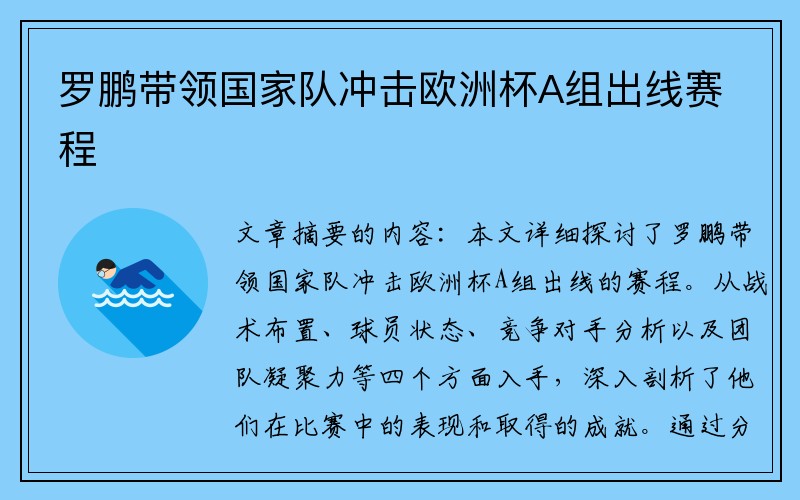 罗鹏带领国家队冲击欧洲杯A组出线赛程

文章摘要的内容：本文详细探讨了罗鹏带领国家队冲击欧洲杯A组出线的赛程。从战术布置、球员状态、竞争对手分析以及团队凝聚力等四个方面入手，深入剖析了他们在比赛中的表现和取得的成就。通过分